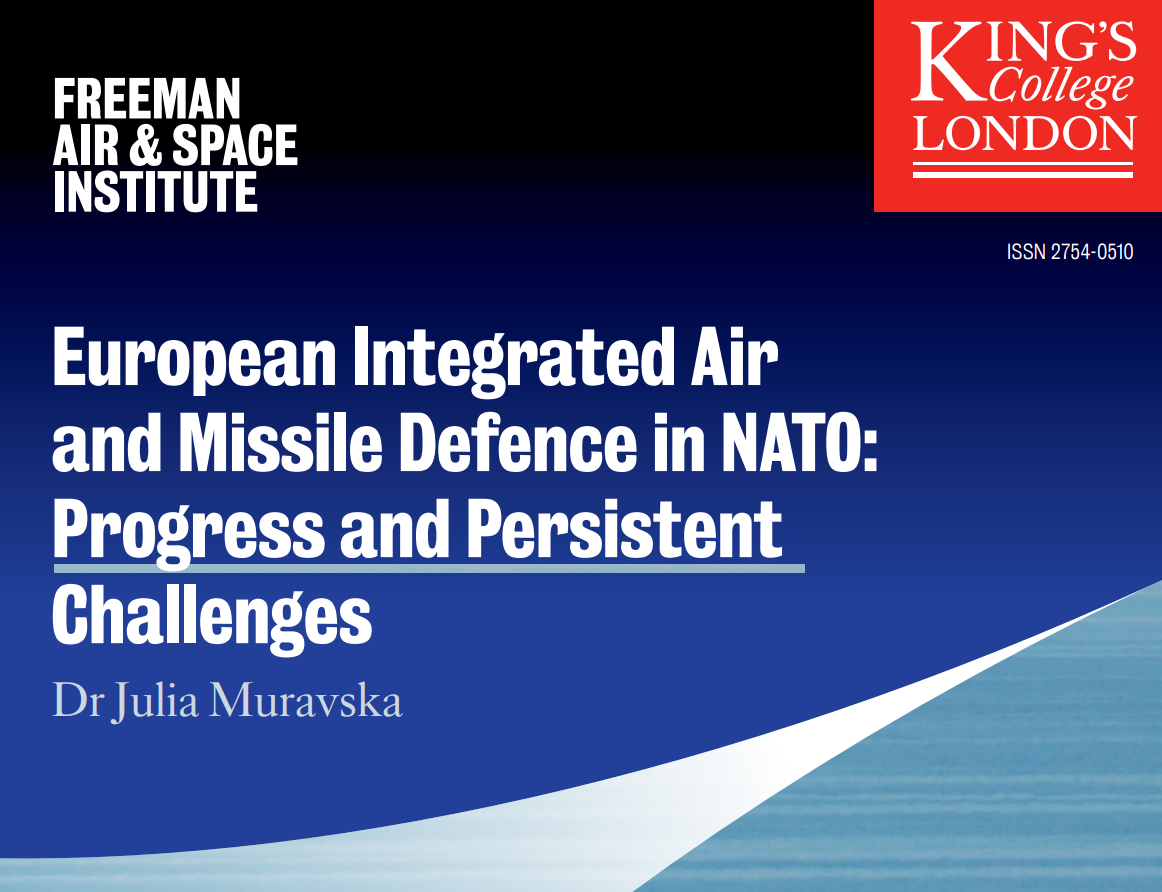 FREEMAN
AIR & SPACE
INSTITUTE

KING'S
College
LONDON

ISSN 2754-0510

European Integrated Air and Missile Defence in NATO: Progress and Persistent Challenges

Dr Julia Muravska